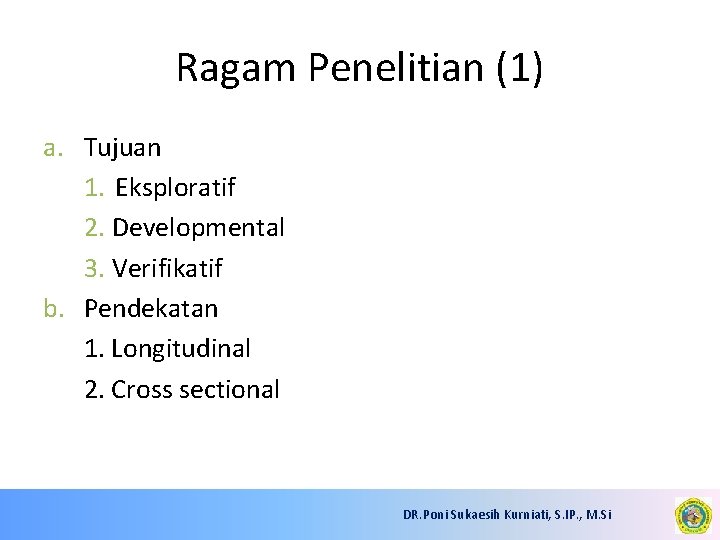 Ragam Penelitian (1)

a. Tujuan
1. Eksploratif
2. Developmental
3. Verifikatif
b. Pendekatan
1. Longitudinal
2. Cross sectional

DR.Poni Sukaesih Kurniati, S.IP., M.Si